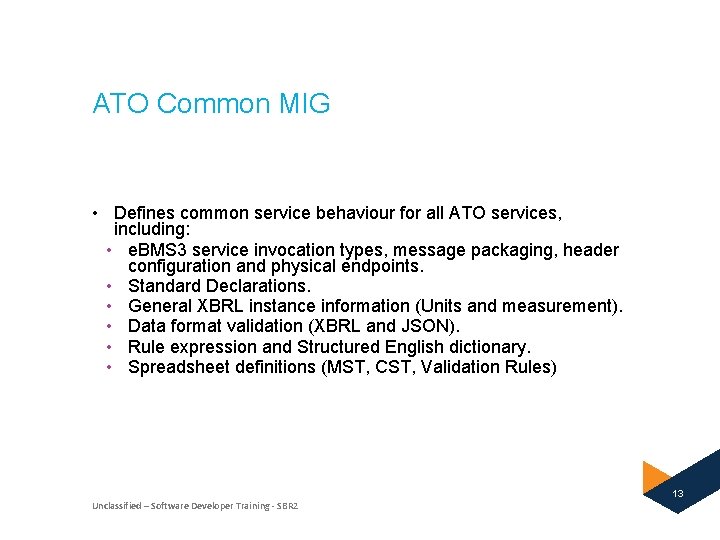 ATO Common MIG

• Defines common service behaviour for all ATO services, including:
• eBMS3 service invocation types, message packaging, header configuration and physical endpoints.
• Standard Declarations.
• General XBRL instance information (Units and measurement).
• Data format validation (XBRL and JSON).
• Rule expression and Structured English dictionary.
• Spreadsheet definitions (MST, CST, Validation Rules)

Unclassified – Software Developer Training - SBR2

13